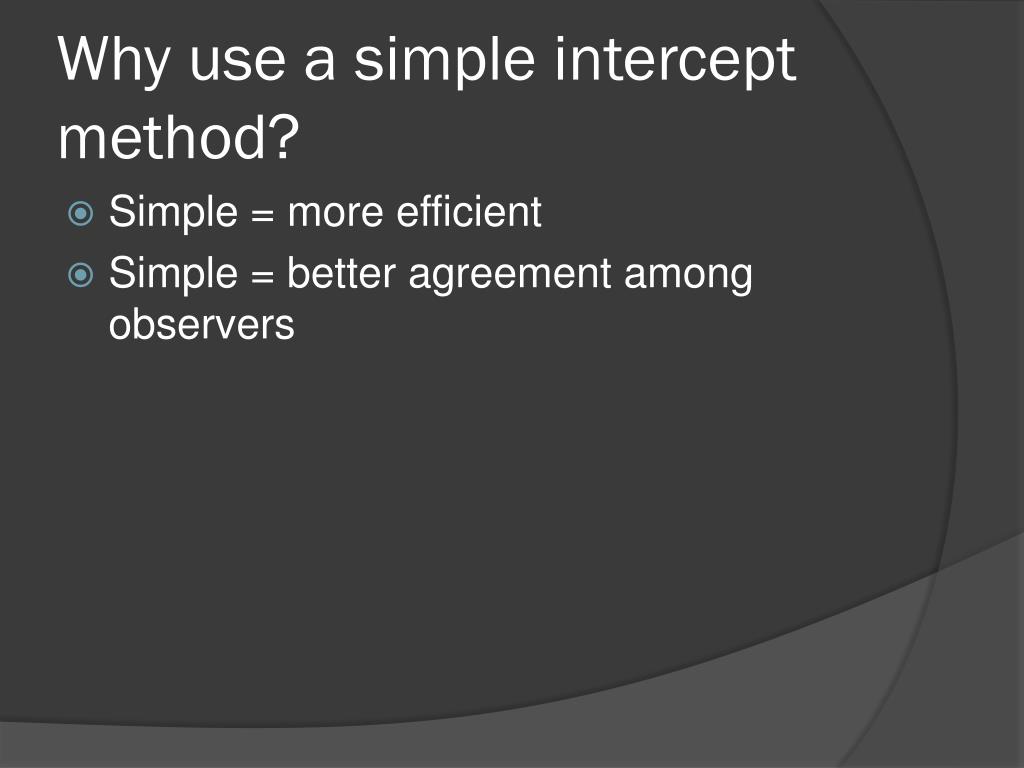 Why use a simple intercept method?

Simple = more efficient
Simple = better agreement among observers